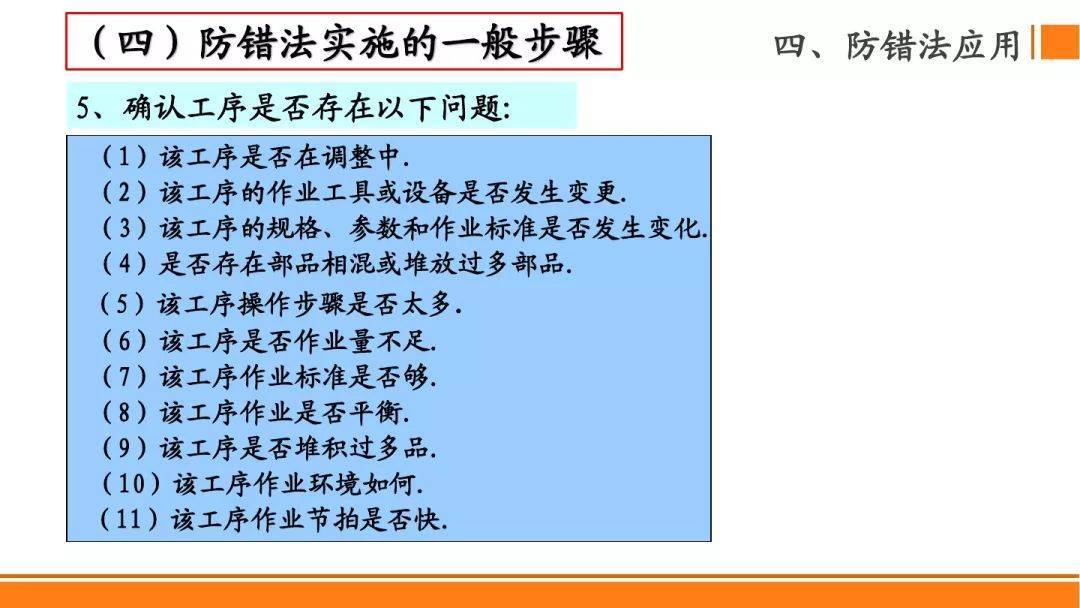 （四）防错法实施的一般步骤

四、防错法应用

5、确认工序是否存在以下问题:

（1）该工序是否在调整中.
（2）该工序的作业工具或设备是否发生变更.
（3）该工序的规格、参数和作业标准是否发生变化.
（4）是否存在部品相混或堆放过多部品.
（5）该工序操作步骤是否太多.
（6）该工序是否作业量不足.
（7）该工序作业标准是否够.
（8）该工序作业是否平衡.
（9）该工序是否堆积过多品.
（10）该工序作业环境如何.
（11）该工序作业节拍是否快.